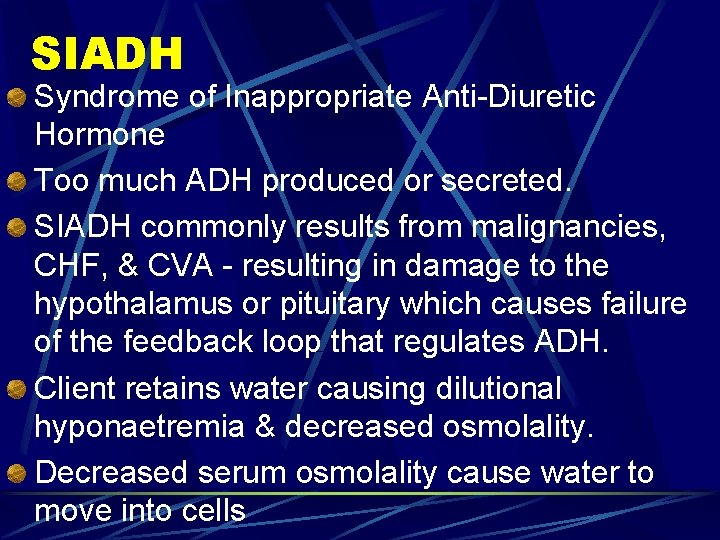 SIADH

Syndrome of Inappropriate Anti-Diuretic Hormone

Too much ADH produced or secreted.

SIADH commonly results from malignancies, CHF, & CVA - resulting in damage to the hypothalamus or pituitary which causes failure of the feedback loop that regulates ADH.

Client retains water causing dilutional hyponaetremia & decreased osmolality.

Decreased serum osmolality cause water to move into cells